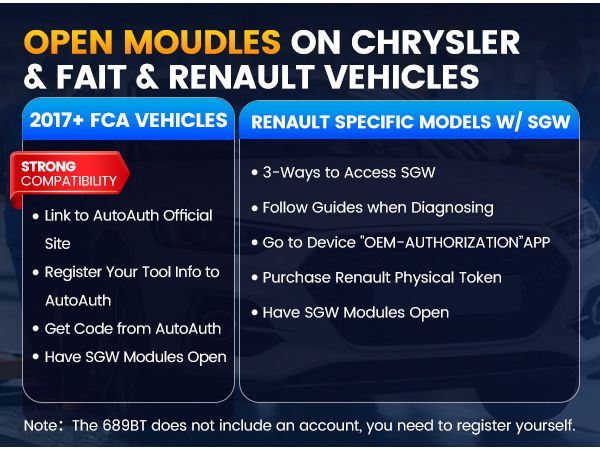 OPEN MOUDLES ON CHRYSLER & FAIT & RENAULT VEHICLES

2017+ FCA VEHICLES

STRONG COMPATIBILITY

• Link to AutoAuth Official Site
• Register Your Tool Info to AutoAuth
• Get Code from AutoAuth
• Have SGW Modules Open

RENAULT SPECIFIC MODELS W/ SGW

• 3-Ways to Access SGW
• Follow Guides when Diagnosing
• Go to Device "OEM-AUTHORIZATION"APP
• Purchase Renault Physical Token
• Have SGW Modules Open

Note: The 689BT does not include an account, you need to register yourself.